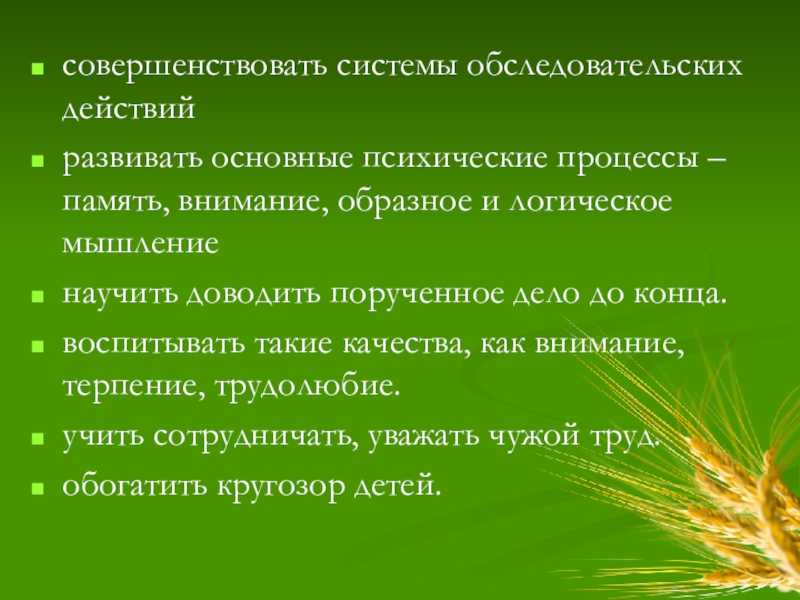 - совершенствовать системы обследовательских действий
- развивать основные психические процессы – память, внимание, образное и логическое мышление
- научить доводить порученное дело до конца.
- воспитывать такие качества, как внимание, терпение, трудолюбие.
- учить сотрудничать, уважать чужой труд.
- обогатить кругозор детей.